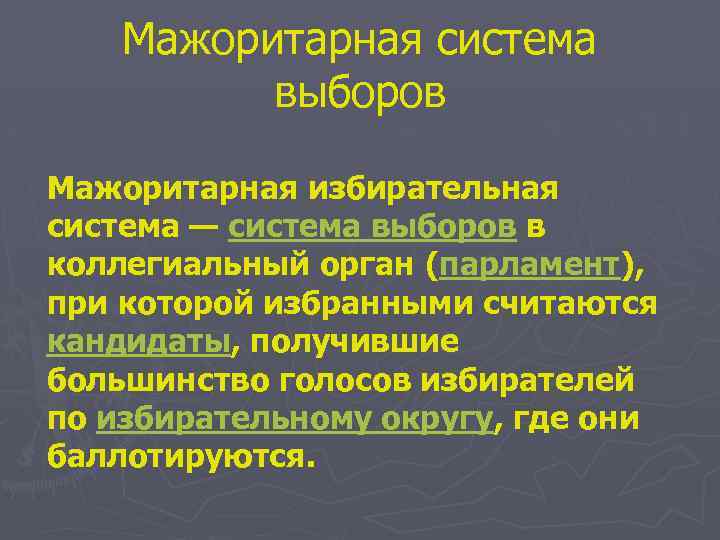 Мажоритарная система выборов

Мажоритарная избирательная система — система выборов в коллегиальный орган (парламент), при которой избранными считаются кандидаты, получившие большинство голосов избирателей по избирательному округу, где они баллотируются.